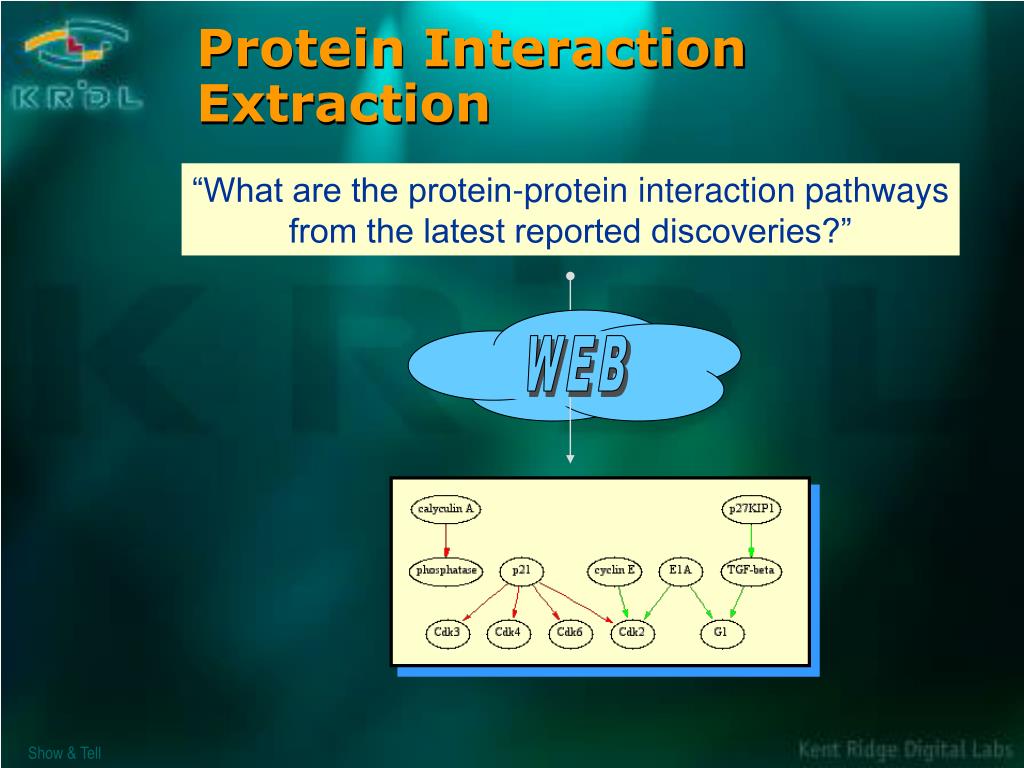 KRDL

Protein Interaction Extraction

“What are the protein-protein interaction pathways from the latest reported discoveries?”

WEB

calyculin A
p27KIP1
phosphatase
p21
cyclin E
E1A
TGF-beta
Cdk3
Cdk4
Cdk6
Cdk2
G1

Show & Tell

Kent Ridge Digital Labs